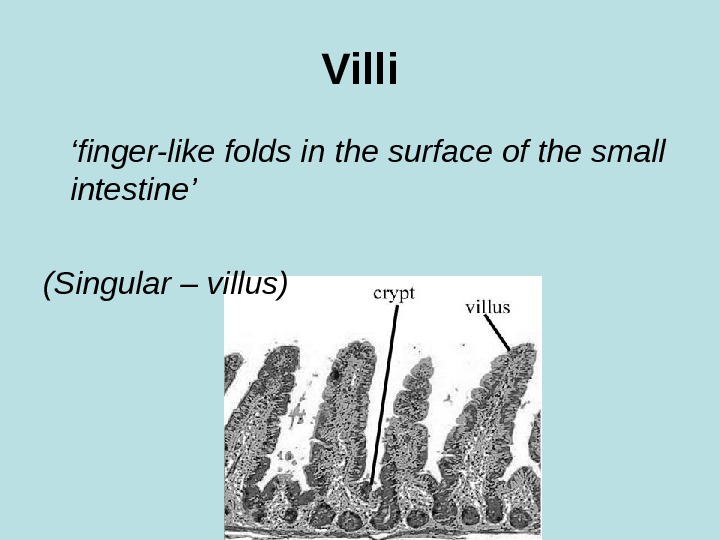 Villi

‘finger-like folds in the surface of the small intestine’

(Singular – villus)

crypt

villus